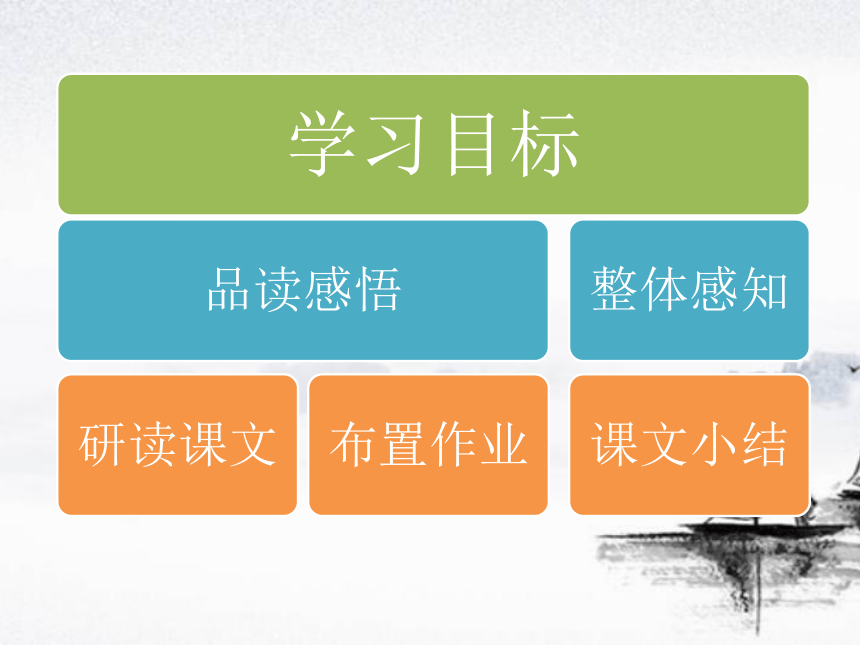 学习目标

品读感悟

整体感知

研读课文

布置作业

课文小结